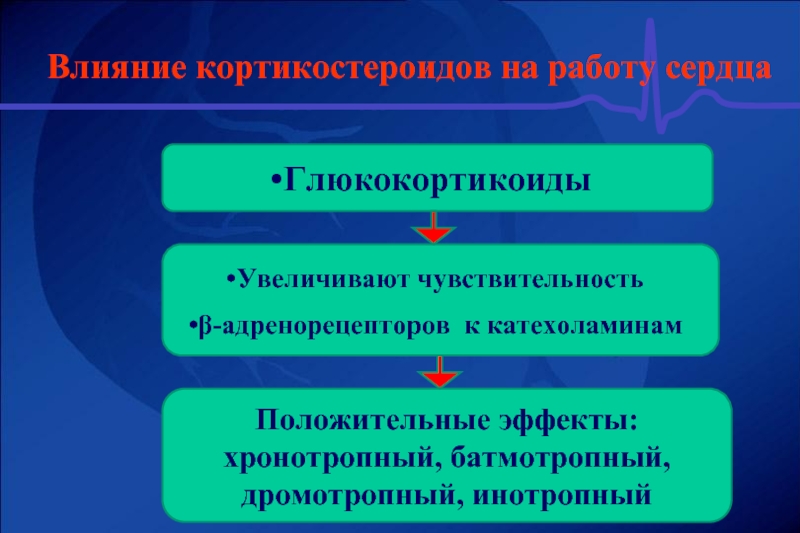 Влияние кортикостероидов на работу сердца

•Глюкокортикоиды

•Увеличивают чувствительность

•β-адренорецепторов к катехоламинам

Положительные эффекты: хронотропный, батмотропный, дромотропный, инотропный